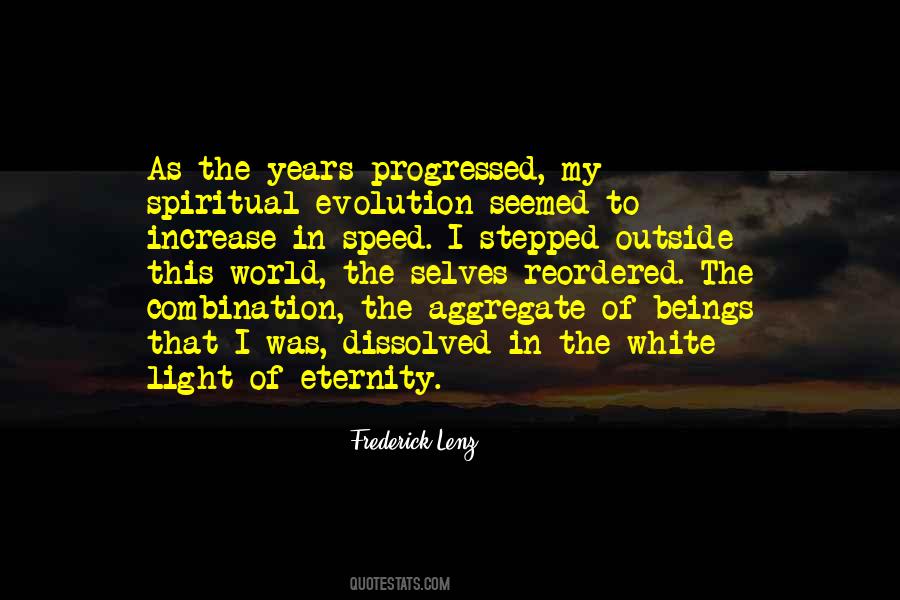 As the years progressed, my spiritual evolution seemed to increase in speed. I stepped outside this world, the selves reordered. The combination, the aggregate of beings that I was, dissolved in the white light of eternity.

Frederick Lenz

QUOTESTATS.COM